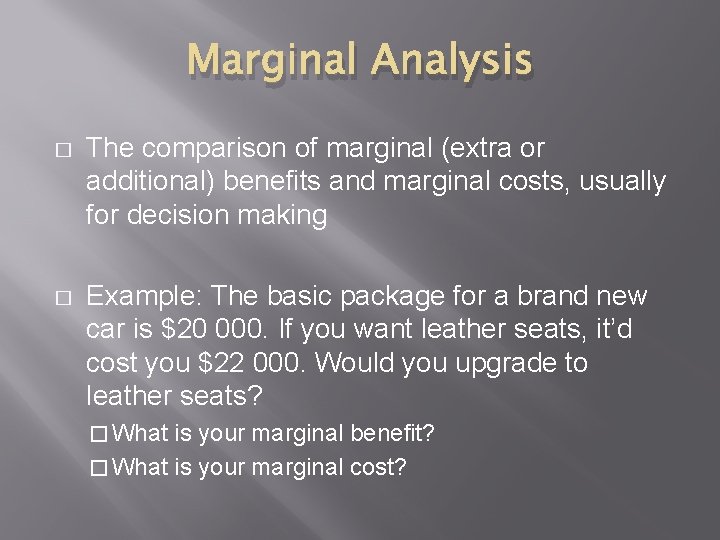 Marginal Analysis

□ The comparison of marginal (extra or additional) benefits and marginal costs, usually for decision making

□ Example: The basic package for a brand new car is \$20 000. If you want leather seats, it'd cost you \$22 000. Would you upgrade to leather seats?

□ What is your marginal benefit?

□ What is your marginal cost?